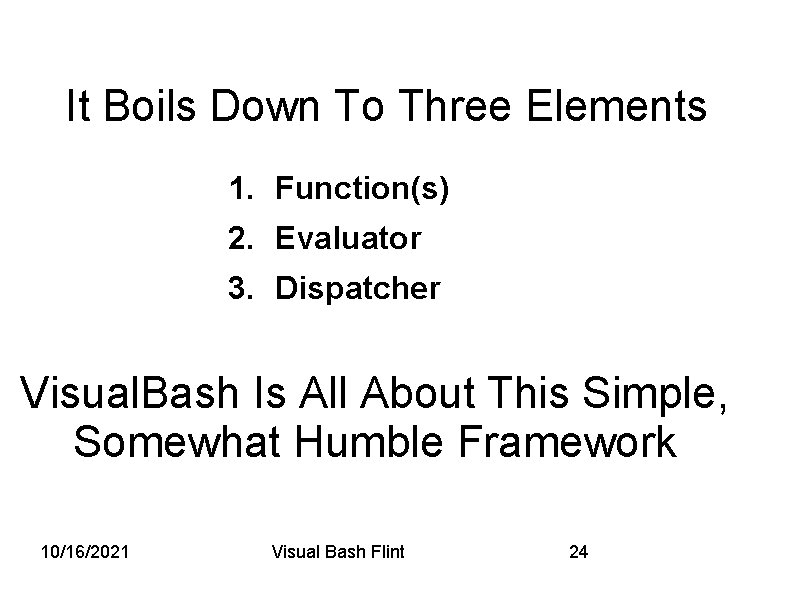 It Boils Down To Three Elements

1. Function(s)
2. Evaluator
3. Dispatcher

VisualBash Is All About This Simple, Somewhat Humble Framework

10/16/2021

Visual Bash Flint

24